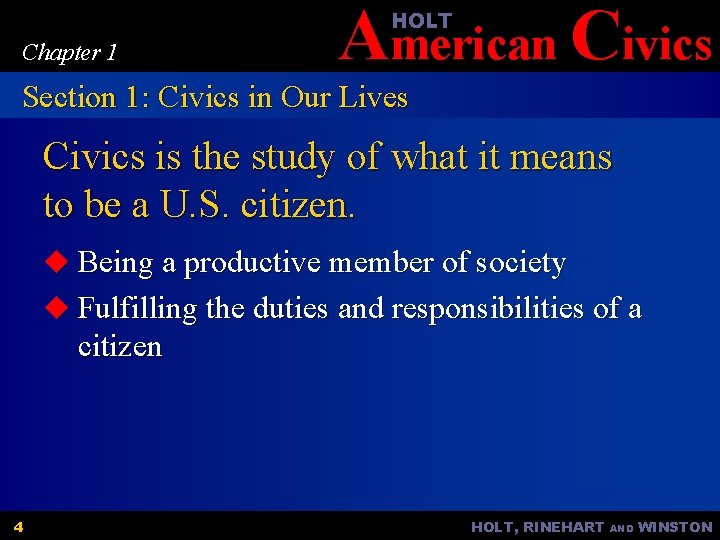 Chapter 1

HOLT
American Civics

Section 1: Civics in Our Lives

Civics is the study of what it means to be a U.S. citizen.

◆ Being a productive member of society

◆ Fulfilling the duties and responsibilities of a citizen

4

HOLT, RINEHART AND WINSTON